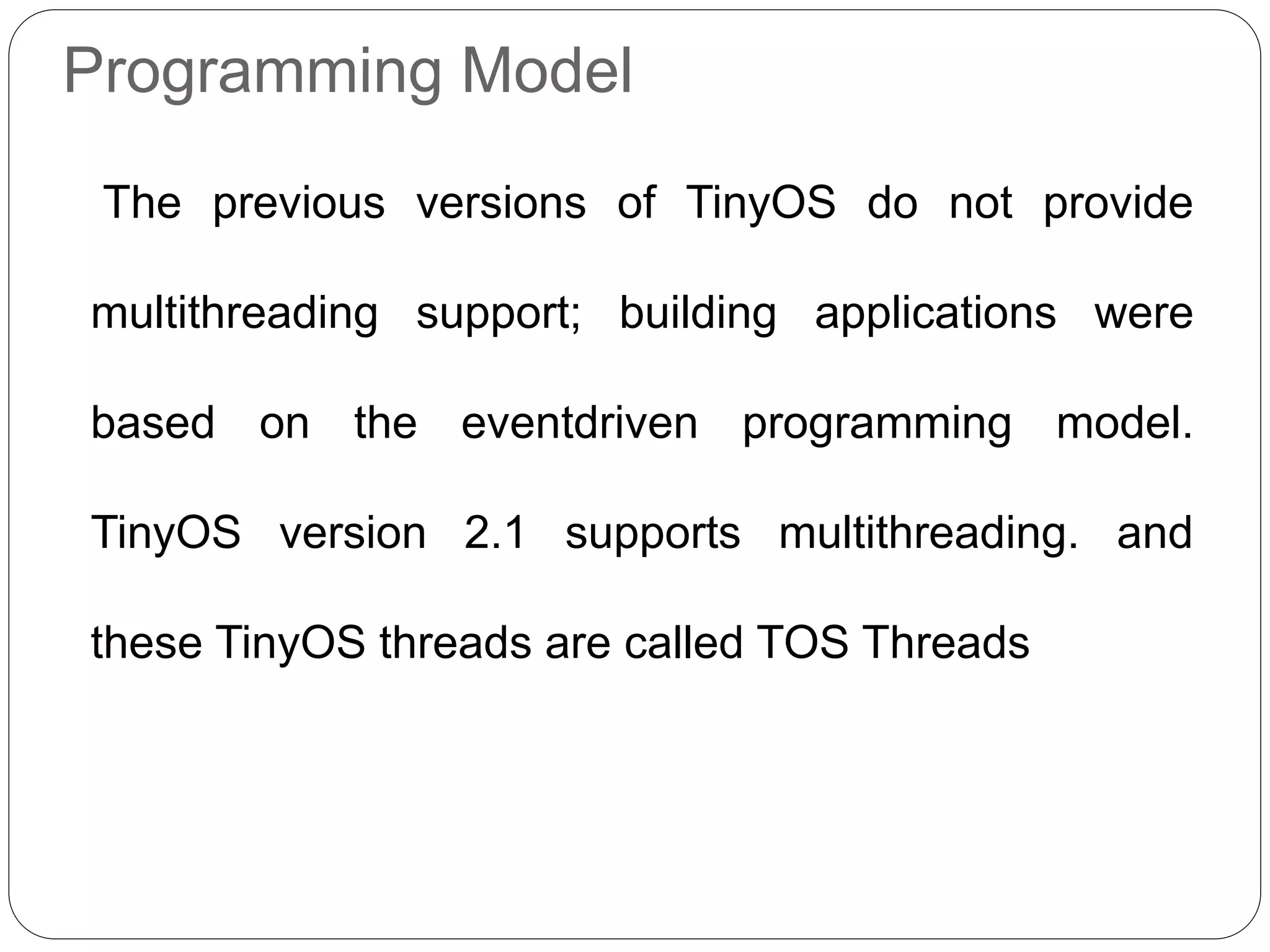 Programming Model

The previous versions of TinyOS do not provide multithreading support; building applications were based on the eventdriven programming model. TinyOS version 2.1 supports multithreading. and these TinyOS threads are called TOS Threads